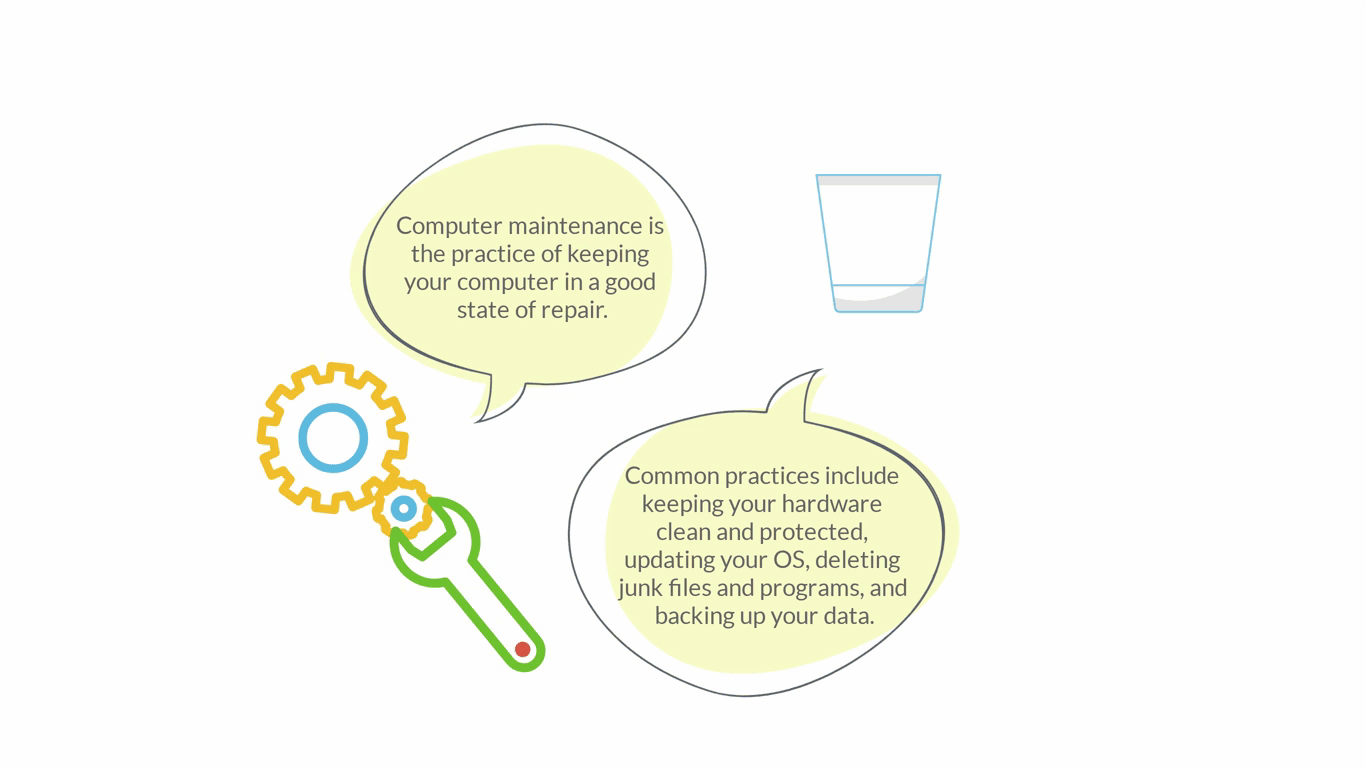 Computer maintenance is the practice of keeping your computer in a good state of repair.

Common practices include keeping your hardware clean and protected, updating your OS, deleting junk files and programs, and backing up your data.